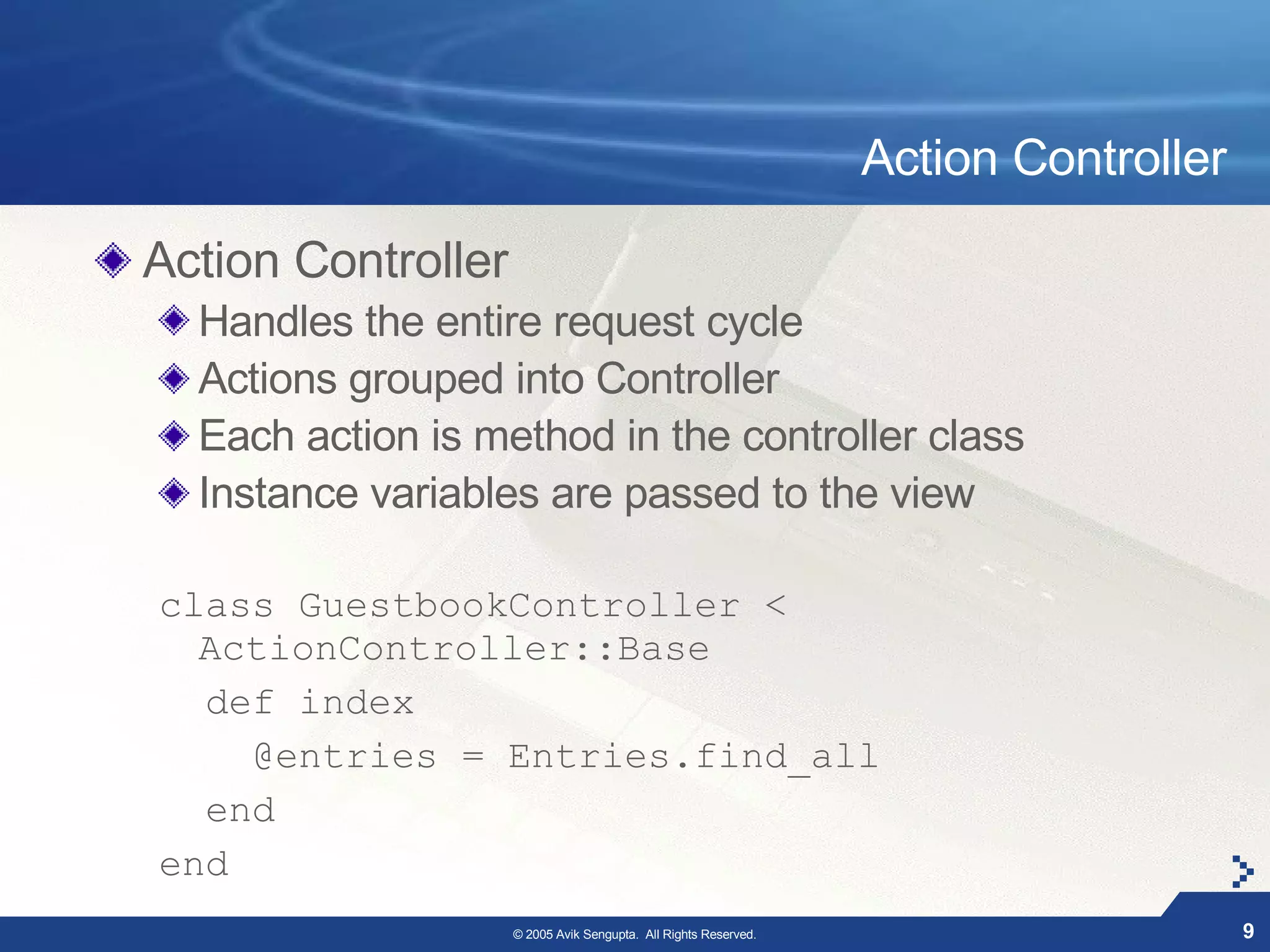 Action Controller

Action Controller

Handles the entire request cycle

Actions grouped into Controller

Each action is method in the controller class

Instance variables are passed to the view

class GuestbookController < ActionController::Base
def index
@entries = Entries.find_all
end
end

© 2005 Avik Sengupta. All Rights Reserved.

9